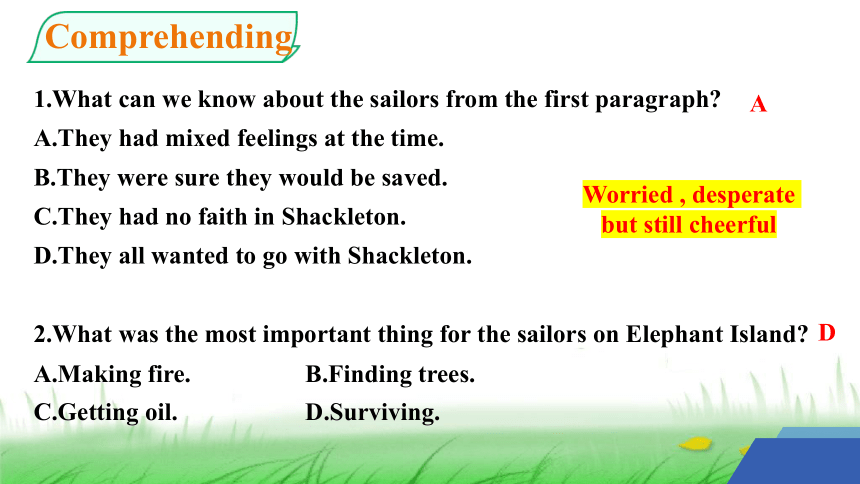 Comprehending

1.What can we know about the sailors from the first paragraph? A
A.They had mixed feelings at the time.
B.They were sure they would be saved.
C.They had no faith in Shackleton.
D.They all wanted to go with Shackleton.

Worried , desperate but still cheerful

2.What was the most important thing for the sailors on Elephant Island? D
A.Making fire.
B.Finding trees.
C.Getting oil.
D.Surviving.